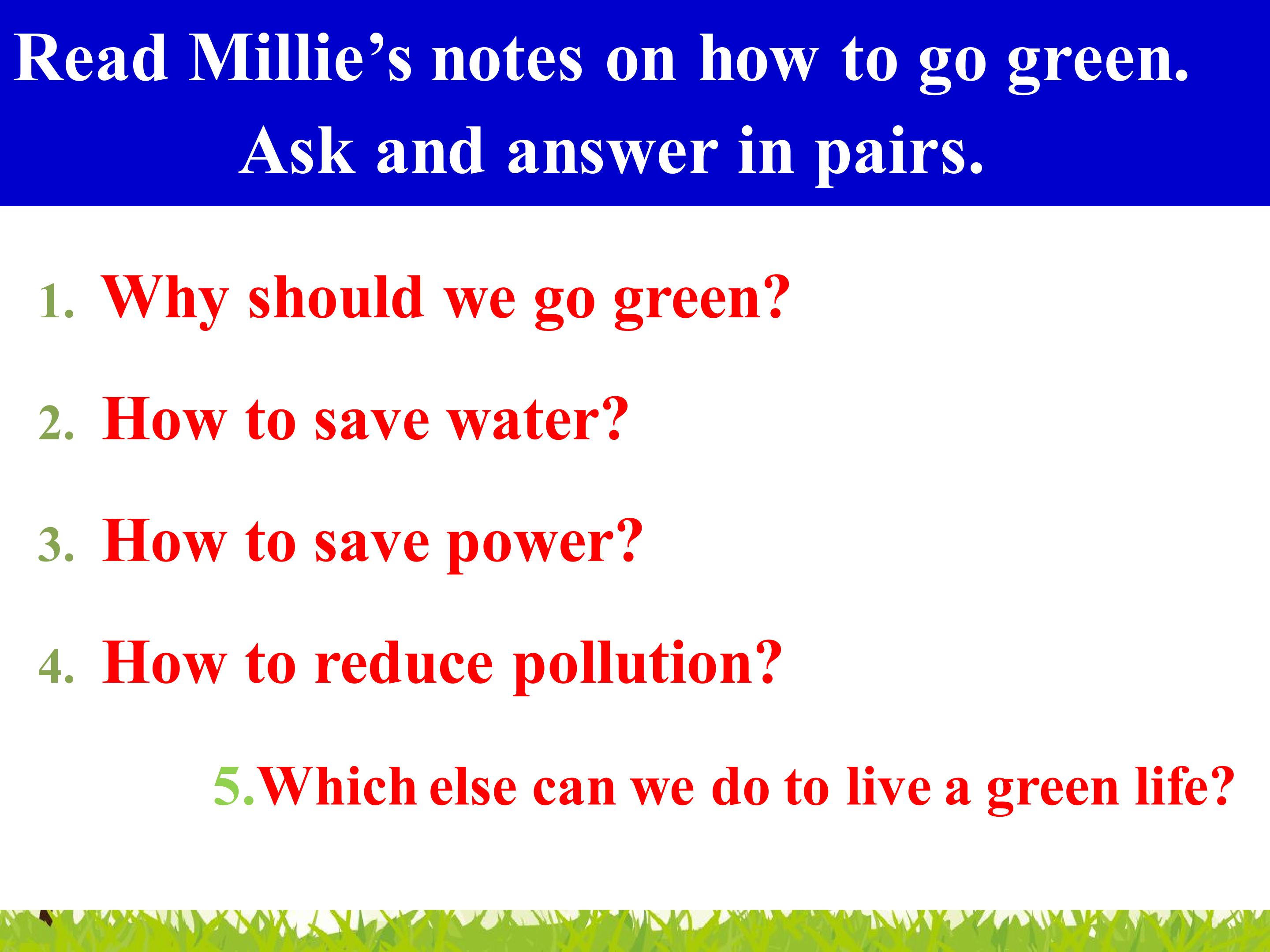 Read Millie's notes on how to go green.
Ask and answer in pairs.

1. Why should we go green?

2. How to save water?

3. How to save power?

4. How to reduce pollution?

5.Which else can we do to live a green life?